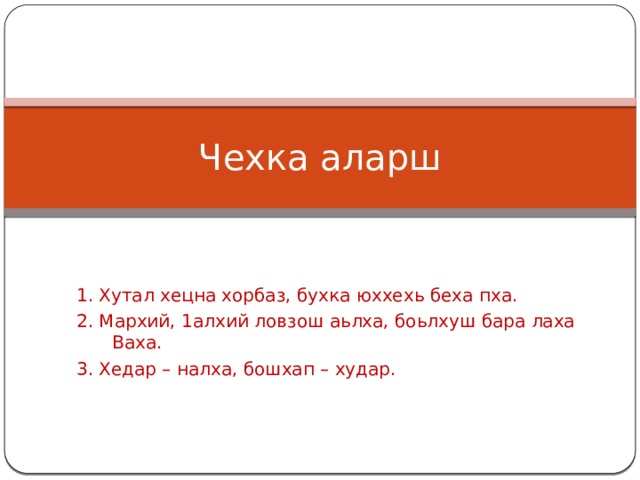 Чехка аларш

1. Хутал хецна хорбаз, бухка юххехь беха пха.
2. Мархий, 1алхий ловзош аьлха, боьлхуш бара лаха Ваха.
3. Хедар – налха, бошхап – худар.